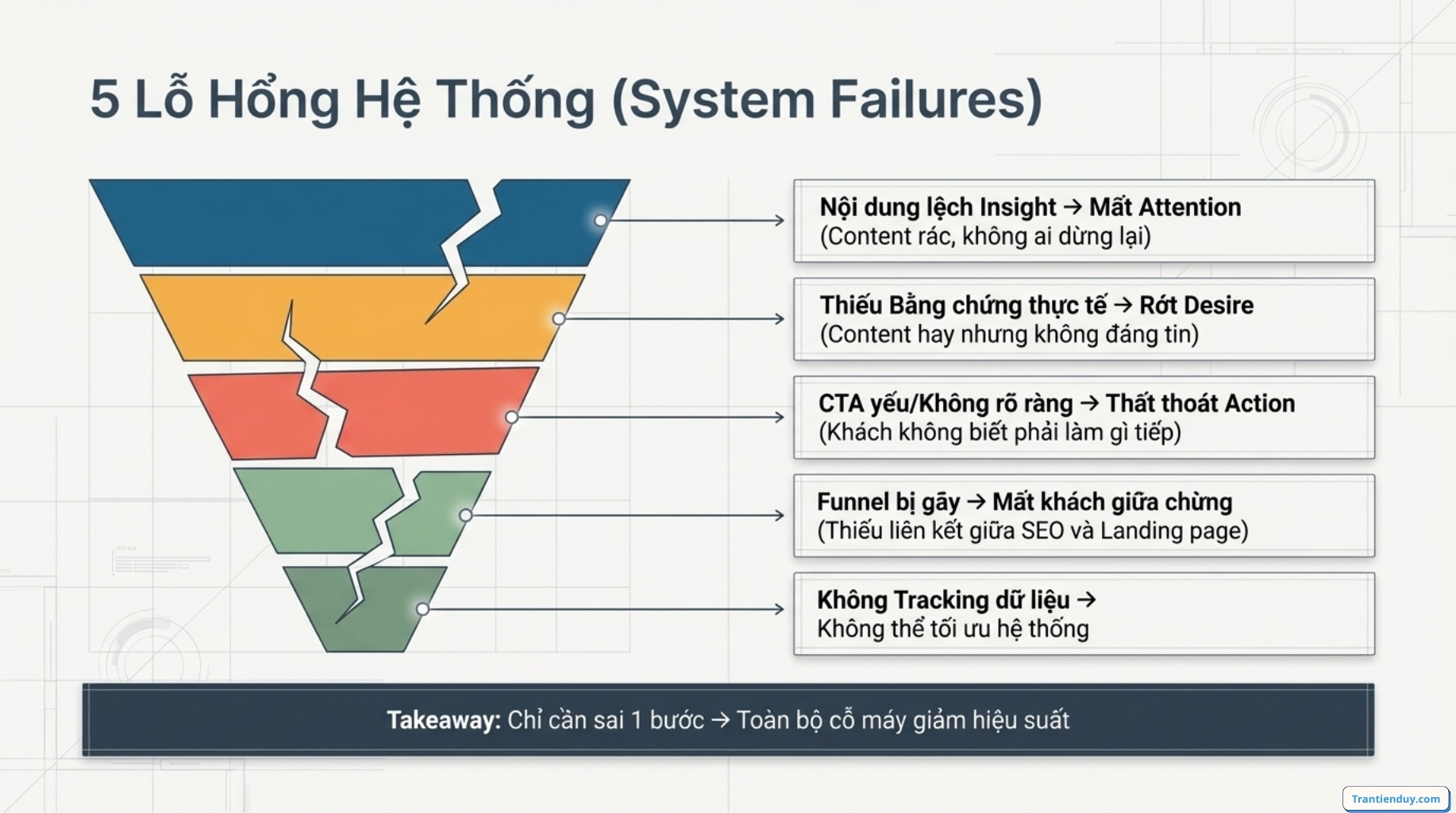 5 Lỗ Hổng Hệ Thống (System Failures)

Nội dung lệch Insight → Mất Attention
(Content rác, không ai dừng lại)

Thiếu Bằng chứng thực tế → Rớt Desire
(Content hay nhưng không đáng tin)

CTA yếu/Không rõ ràng → Thất thoát Action
(Khách không biết phải làm gì tiếp)

Funnel bị gãy → Mất khách giữa chừng
(Thiếu liên kết giữa SEO và Landing page)

Không Tracking dữ liệu →
Không thể tối ưu hệ thống

Takeaway: Chỉ cần sai 1 bước → Toàn bộ cỗ máy giảm hiệu suất

Trantienduy.com